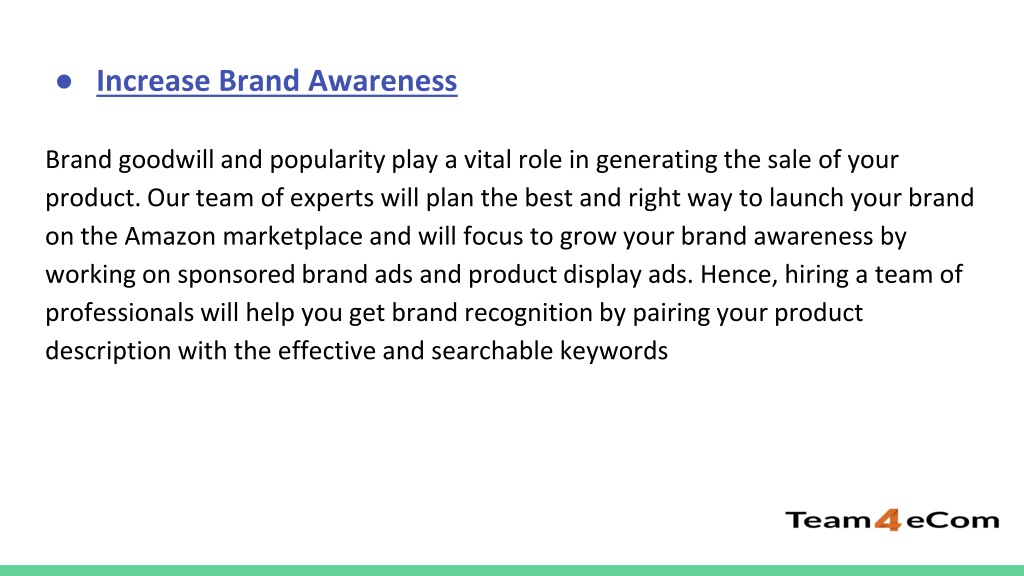 ● Increase Brand Awareness

Brand goodwill and popularity play a vital role in generating the sale of your product. Our team of experts will plan the best and right way to launch your brand on the Amazon marketplace and will focus to grow your brand awareness by working on sponsored brand ads and product display ads. Hence, hiring a team of professionals will help you get brand recognition by pairing your product description with the effective and searchable keywords

Team4eCom